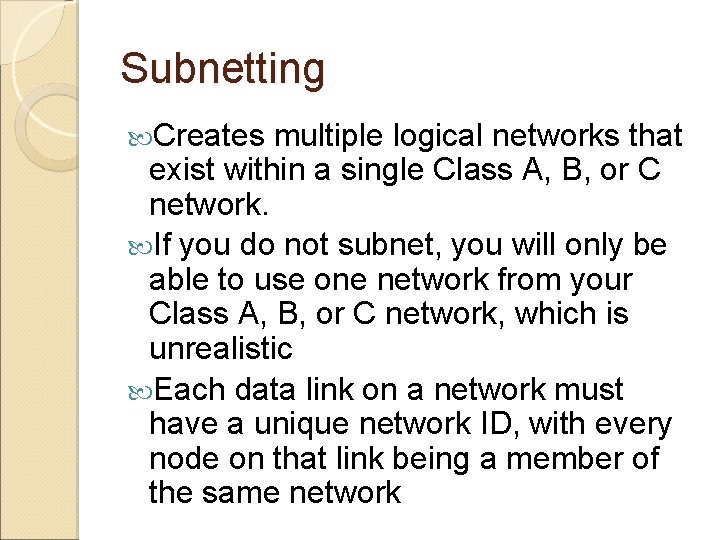 Subnetting

Creates multiple logical networks that exist within a single Class A, B, or C network.

If you do not subnet, you will only be able to use one network from your Class A, B, or C network, which is unrealistic

Each data link on a network must have a unique network ID, with every node on that link being a member of the same network